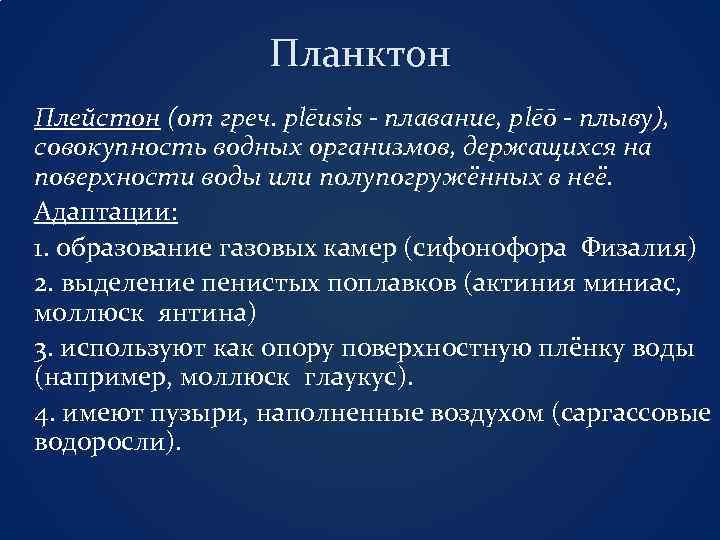 Планктон

Плейстон (от греч. plēusis - плавание, plēō - плыву), совокупность водных организмов, держащихся на поверхности воды или полупогружённых в неё.

Адаптации:

1. образование газовых камер (сифонофора Физалия)

2. выделение пенистых поплавков (актиния миниас, моллюск янтина)

3. используют как опору поверхностную плёнку воды (например, моллюск глаукус).

4. имеют пузыри, наполненные воздухом (саргассовые водоросли).